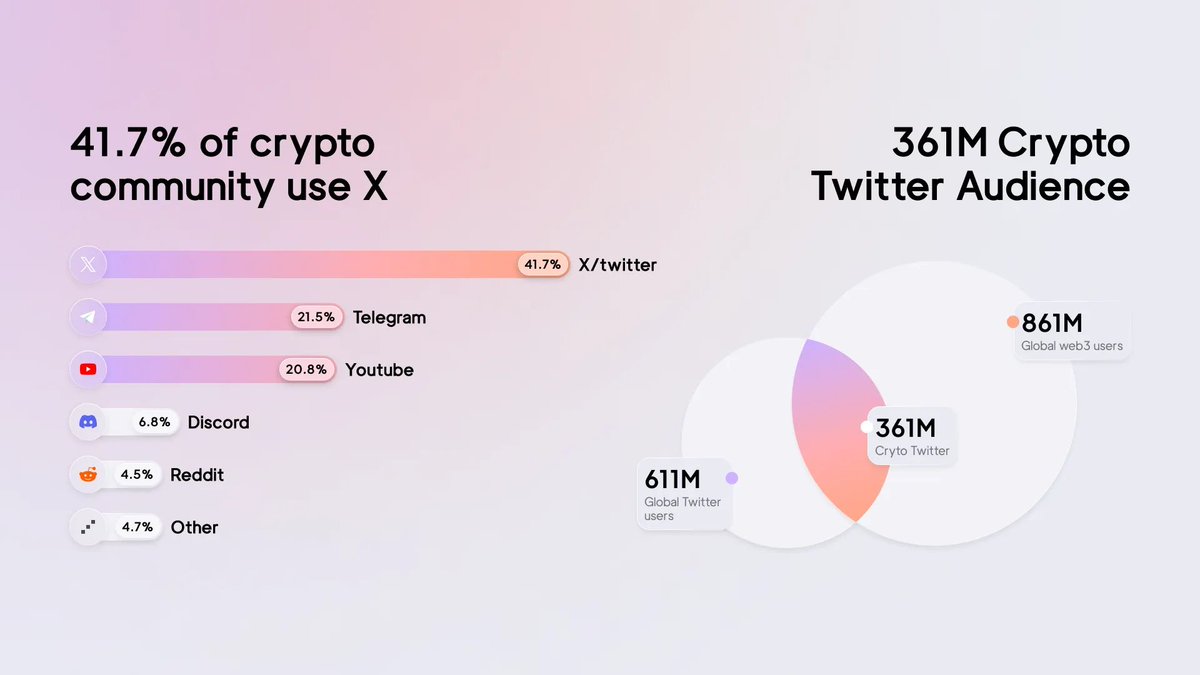 41.7% of crypto community use X

41.7% X/twitter

21.5% Telegram

20.8% Youtube

6.8% Discord

4.5% Reddit

4.7% Other

361M Crypto Twitter Audience

861M
Global web3 users

361M
Cryto Twitter

611M
Global Twitter users